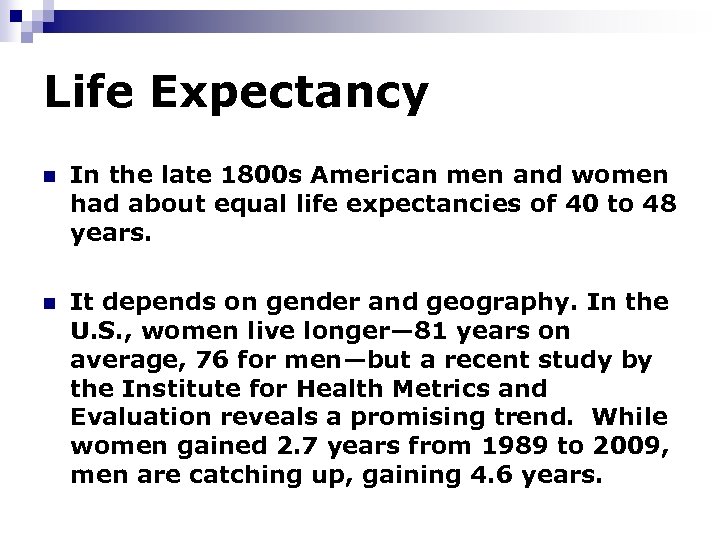 Life Expectancy

In the late 1800s American men and women had about equal life expectancies of 40 to 48 years.

It depends on gender and geography. In the U.S., women live longer—81 years on average, 76 for men—but a recent study by the Institute for Health Metrics and Evaluation reveals a promising trend. While women gained 2.7 years from 1989 to 2009, men are catching up, gaining 4.6 years.